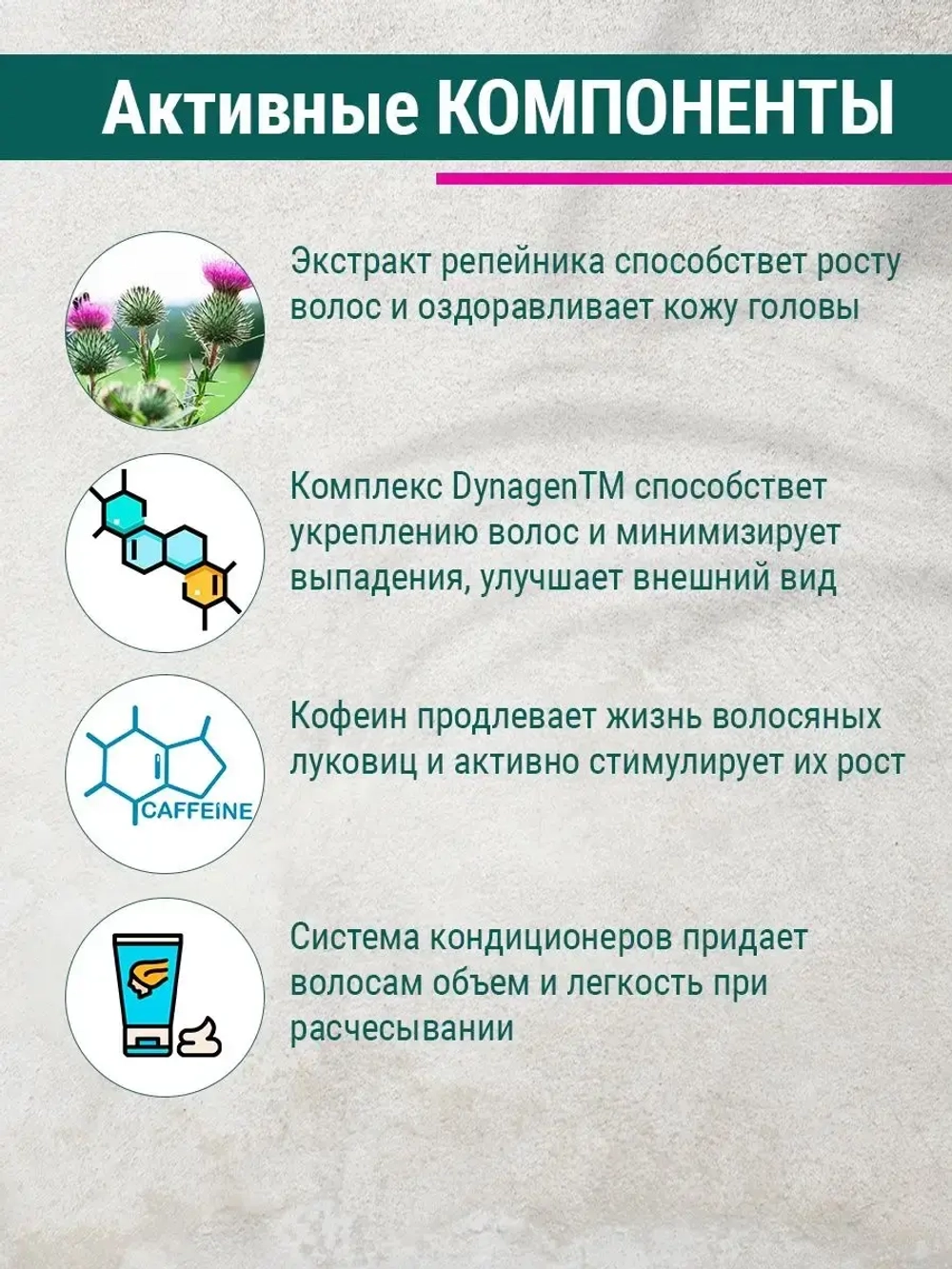 Активные КОМПОНЕНТЫ

Экстракт репейника способствет росту волос и оздоравливает кожу головы

Комплекс DynagenTM способствет укреплению волос и минимизирует выпадения, улучшает внешний вид

CAFFEINE

Кофеин продлевает жизнь волосяных луковиц и активно стимулирует их рост

Система кондиционеров придает волосам объем и легкость при расчесывании